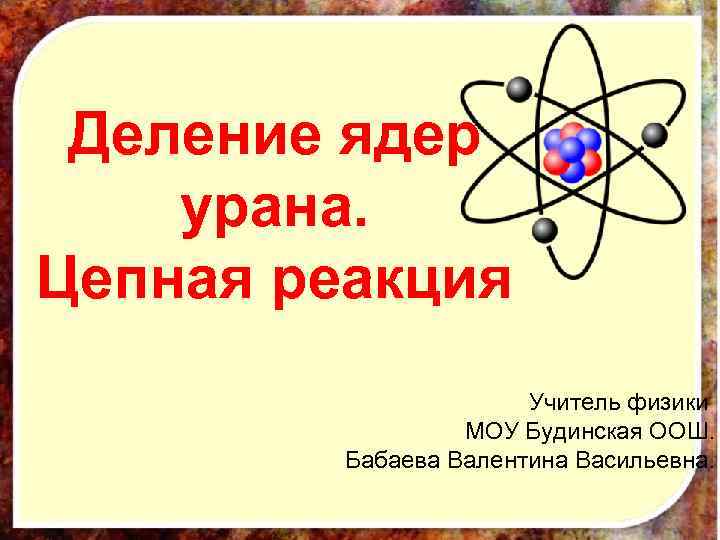 Деление ядер урана.
Цепная реакция

Учитель физики
МОУ Будинская ООШ.
Бабаева Валентина Васильевна.